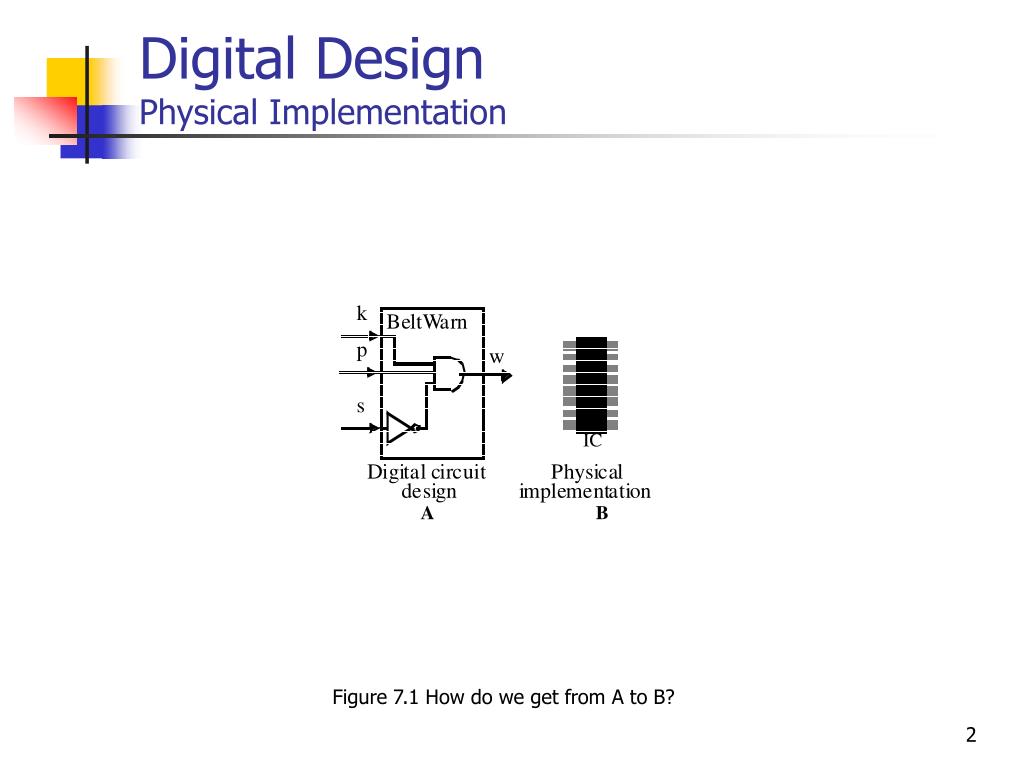 Digital Design
Physical Implementation

k
BeltWarn
p
w
s
IC
Digital circuit design
A
Physical implementation
B

Figure 7.1 How do we get from A to B?

2